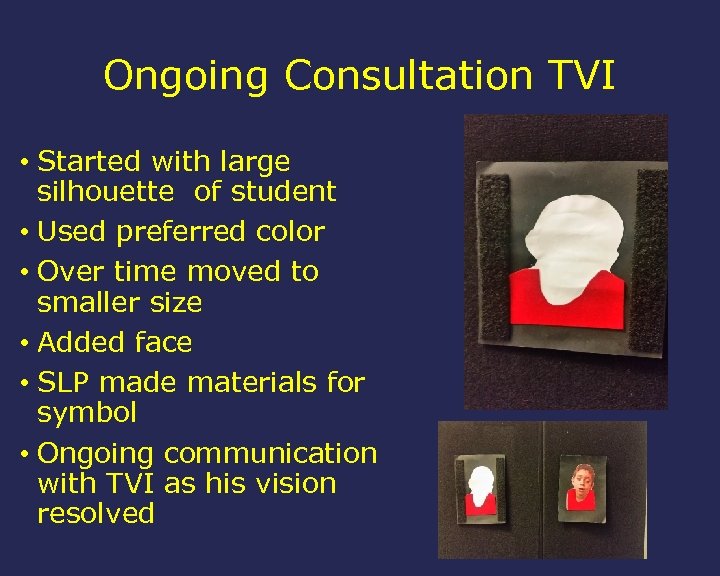 Ongoing Consultation TVI

• Started with large silhouette of student
• Used preferred color
• Over time moved to smaller size
• Added face
• SLP made materials for symbol
• Ongoing communication with TVI as his vision resolved